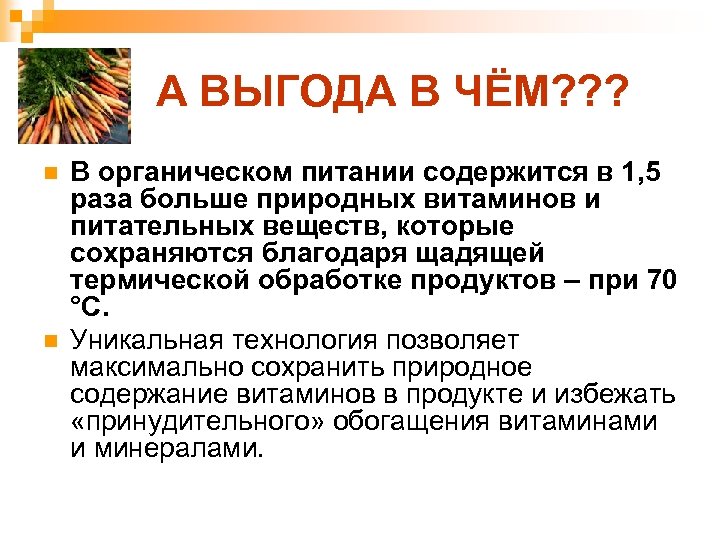 А ВЫГОДА В ЧЁМ???

В органическом питании содержится в 1,5 раза больше природных витаминов и питательных веществ, которые сохраняются благодаря щадящей термической обработке продуктов – при 70 °С.

Уникальная технология позволяет максимально сохранить природное содержание витаминов в продукте и избежать «принудительного» обогащения витаминами и минералами.